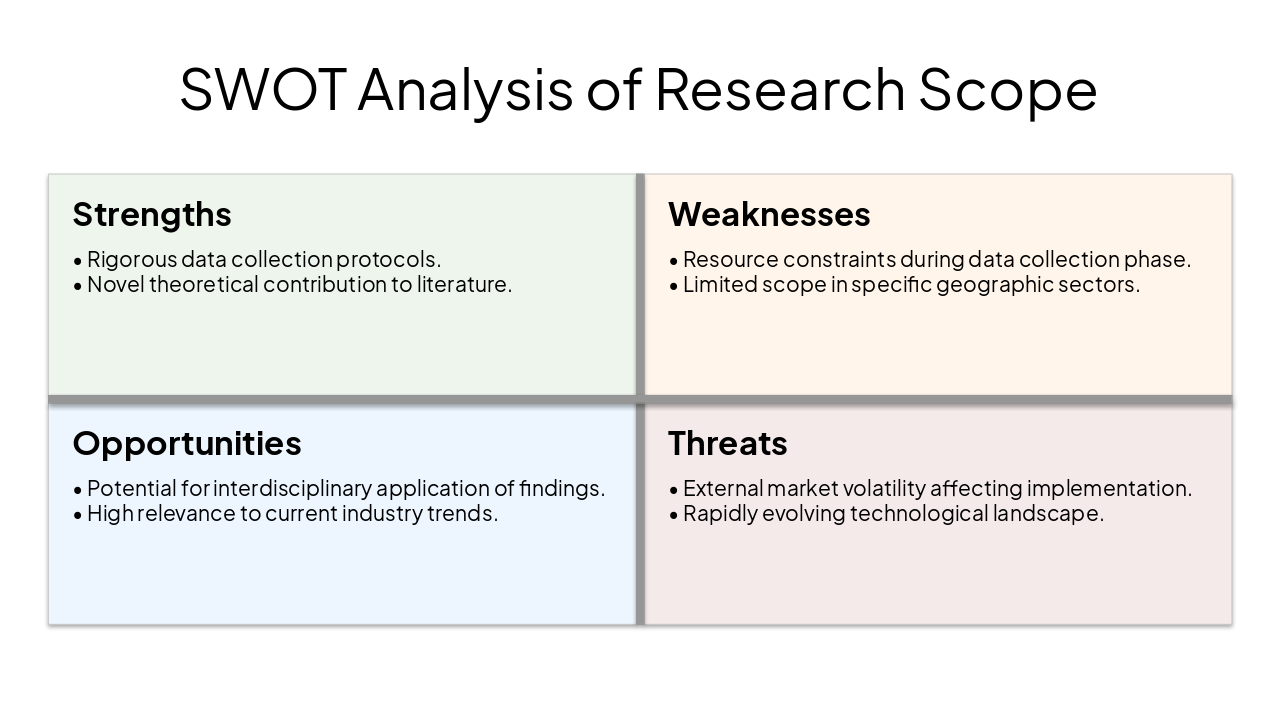 SWOT Analysis of Research Scope

Strengths

• Rigorous data collection protocols.
• Novel theoretical contribution to literature.

Weaknesses

• Resource constraints during data collection phase.
• Limited scope in specific geographic sectors.

Opportunities

• Potential for interdisciplinary application of findings.
• High relevance to current industry trends.

Threats

• External market volatility affecting implementation.
• Rapidly evolving technological landscape.